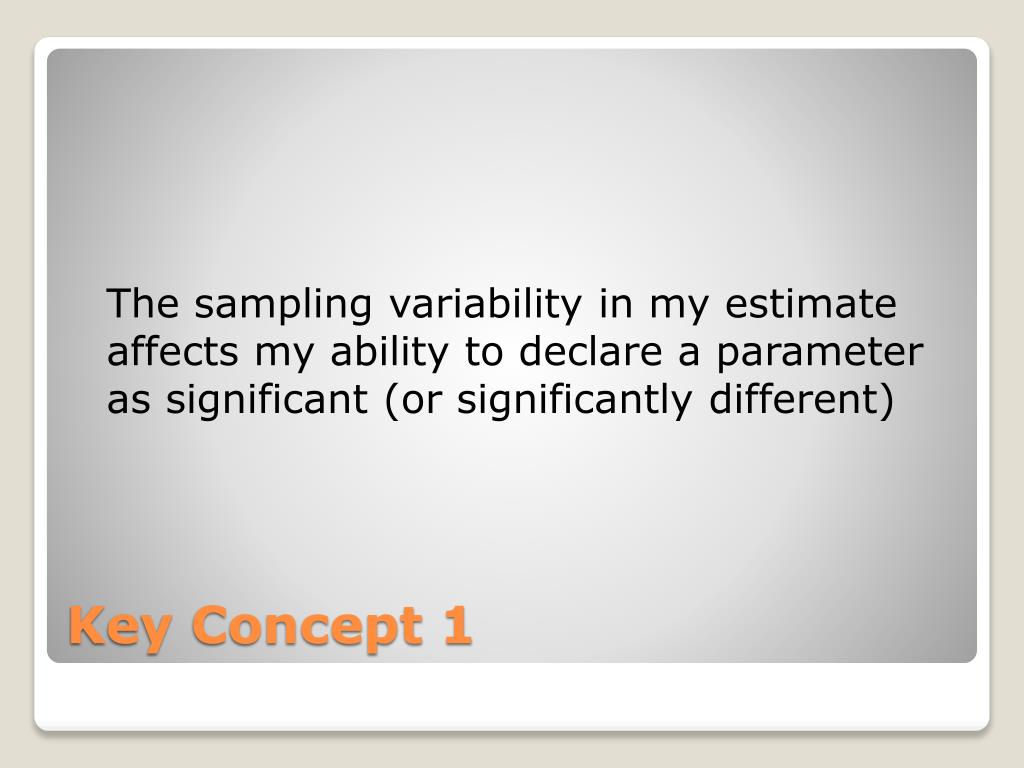 The sampling variability in my estimate affects my ability to declare a parameter as significant (or significantly different)

Key Concept 1